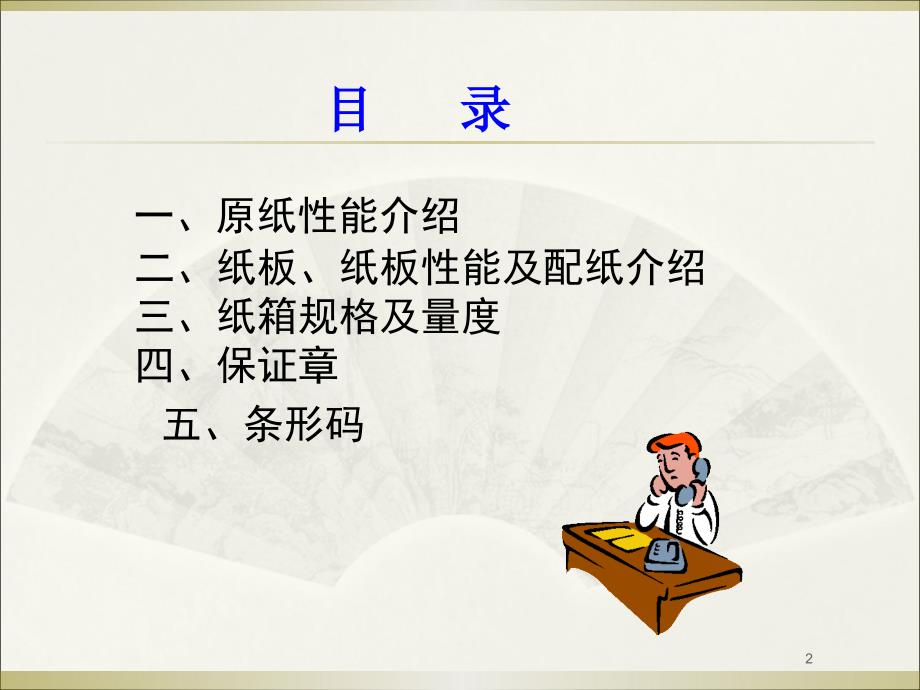 目 录

一、原纸性能介绍
二、纸板、纸板性能及配纸介绍
三、纸箱规格及量度
四、保证章
五、条形码

2